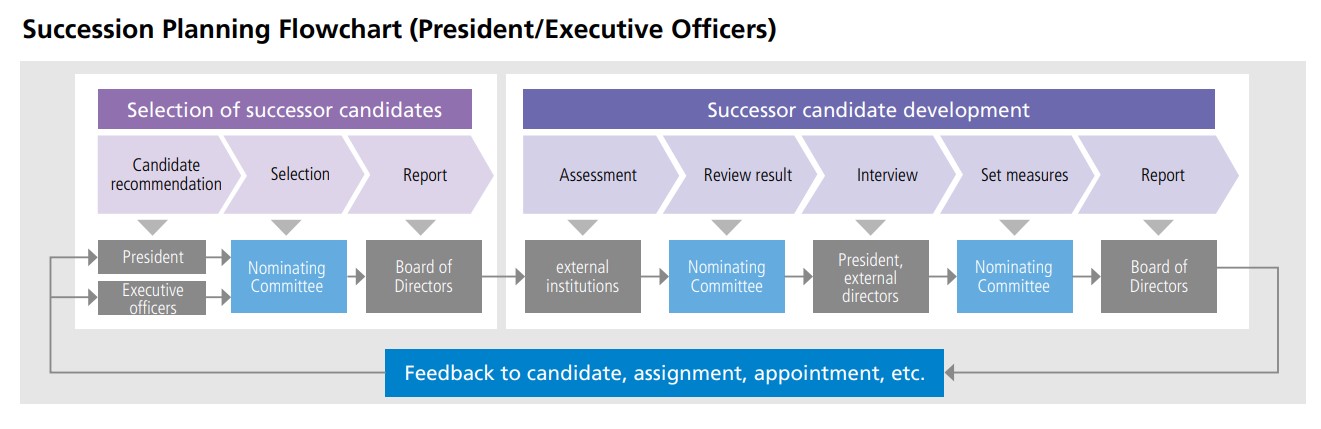 Succession Planning Flowchart (President/Executive Officers)

Selection of successor candidates

Candidate recommendation

Selection

Report

President

Executive officers

Nominating Committee

Board of Directors

Successor candidate development

Assessment

Review result

Interview

Set measures

Report

external institutions

Nominating Committee

President, external directors

Nominating Committee

Board of Directors

Feedback to candidate, assignment, appointment, etc.